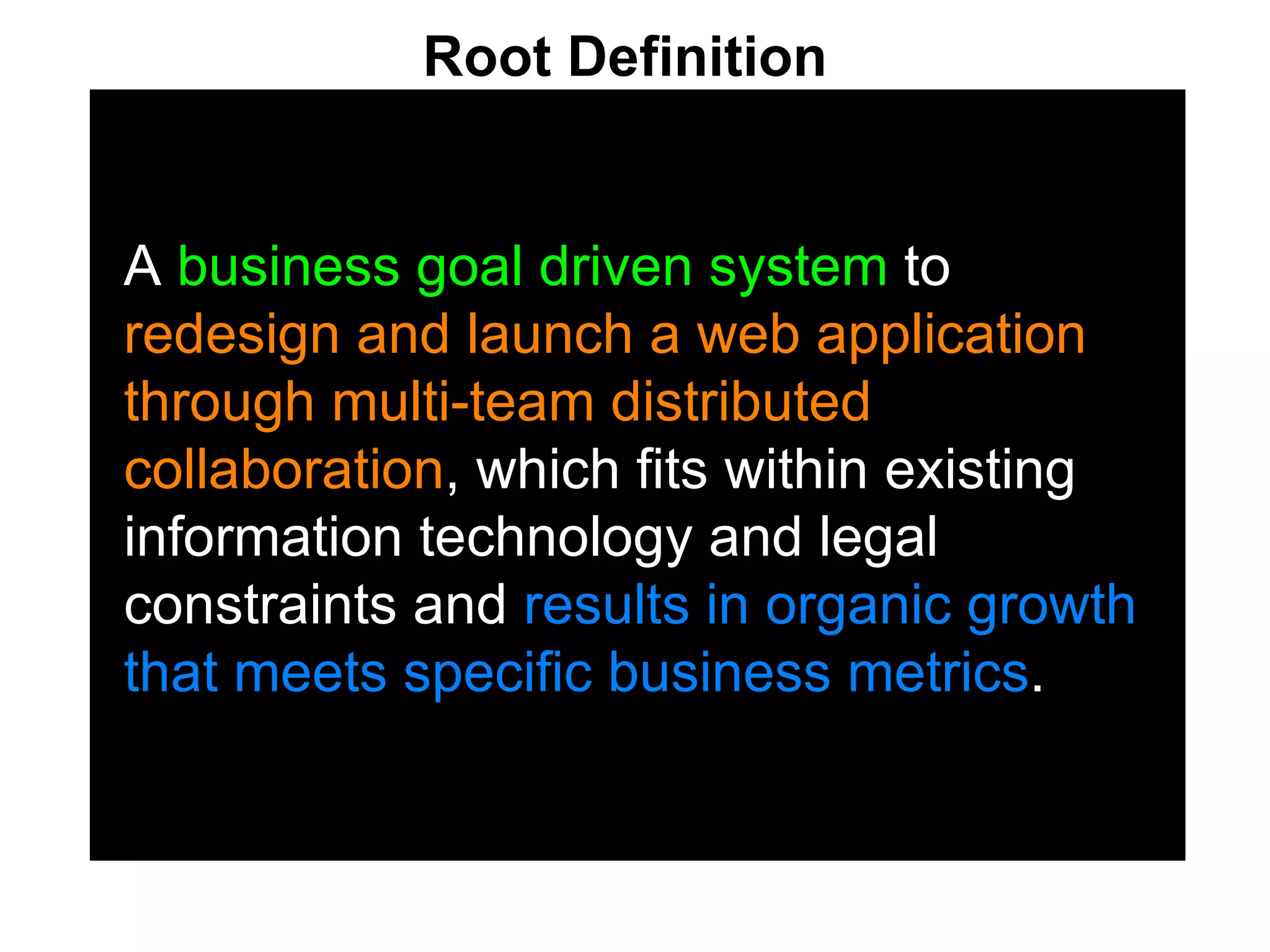 Root Definition

A business goal driven system to redesign and launch a web application through multi-team distributed collaboration, which fits within existing information technology and legal constraints and results in organic growth that meets specific business metrics.